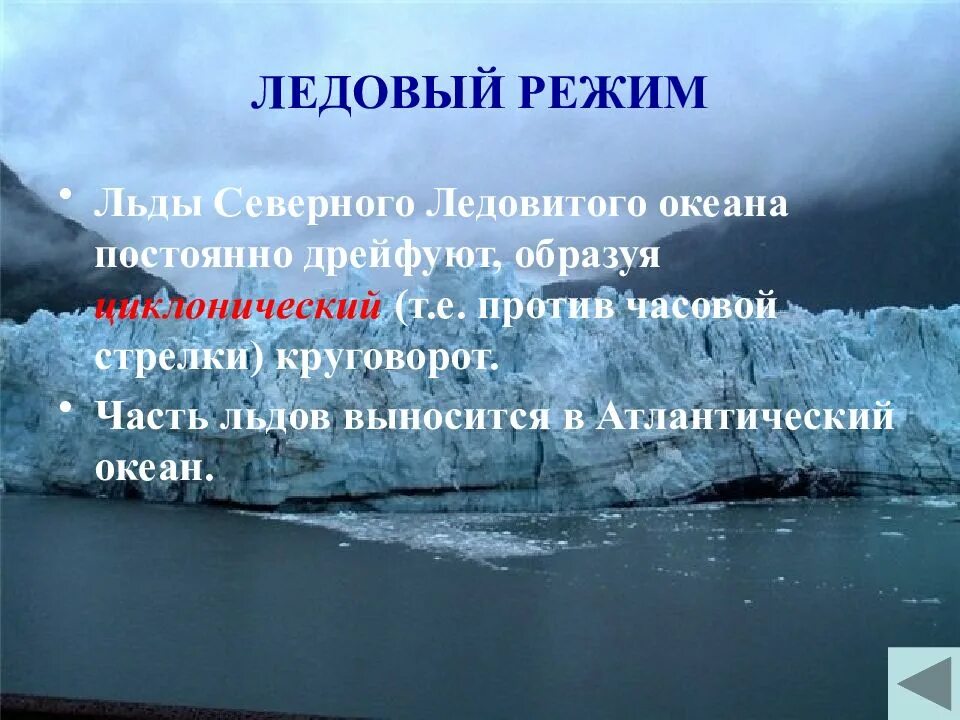 ЛЕДОВЫЙ РЕЖИМ

• Льды Северного Ледовитого океана постоянно дрейфуют, образуя циклонический (т.е. против часовой стрелки) круговорот.

• Часть льдов выносится в Атлантический океан.